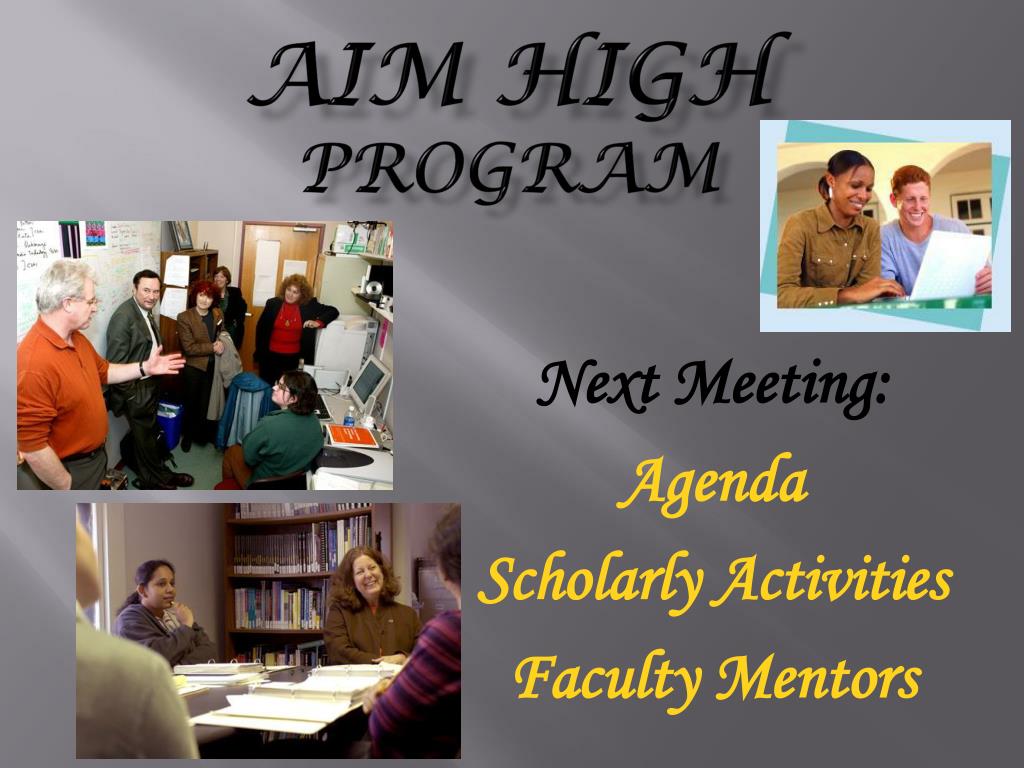 AIM HIGH PROGRAM

Next Meeting:

Agenda

Scholarly Activities

Faculty Mentors